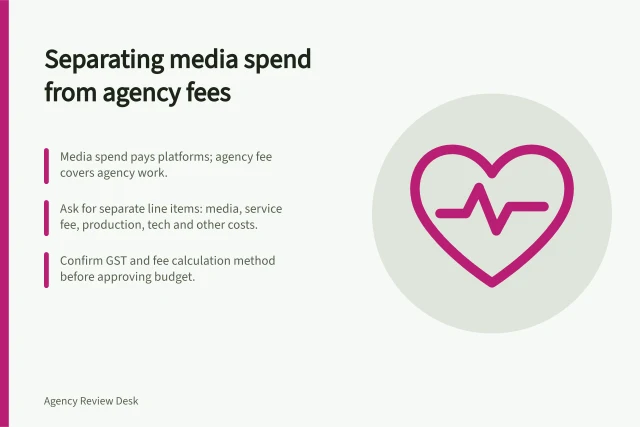 Separating media spend from agency fees

Media spend pays platforms; agency fee covers agency work.

Ask for separate line items: media, service fee, production, tech and other costs.

Confirm GST and fee calculation method before approving budget.

Agency Review Desk